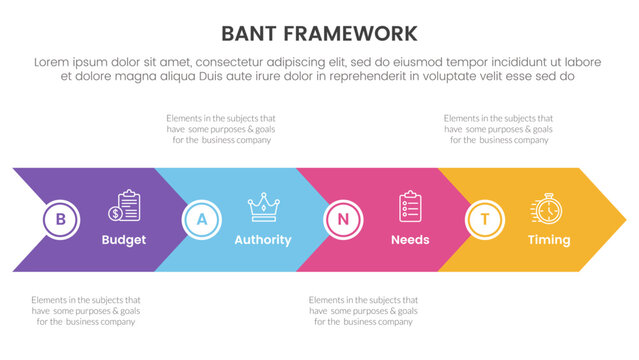 BANT FRAMEWORK

Lorem ipsum dolor sit amet, consectetur adipiscing elit, sed do eiusmod tempor incididunt ut labore et dolore magna aliqua Duis aute irure dolor in reprehenderit in voluptate velit esse sed do

Elements in the subjects that have some purposes & goals for the business company

Elements in the subjects that have some purposes & goals for the business company

B

Budget

A

Authority

N

Needs

T

Timing

Elements in the subjects that have some purposes & goals for the business company

Elements in the subjects that have some purposes & goals for the business company